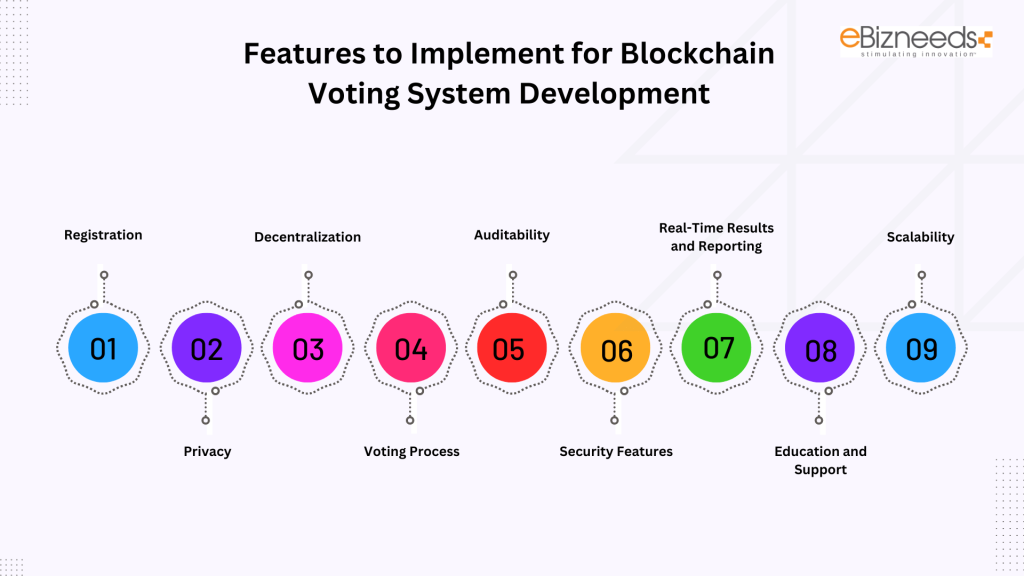 Features to Implement for Blockchain Voting System Development

eBizneeds
stimulating innovation

Registration

Decentralization

Auditability

Real-Time Results and Reporting

Scalability

01

02

03

04

05

06

07

08

09

Privacy

Voting Process

Security Features

Education and Support